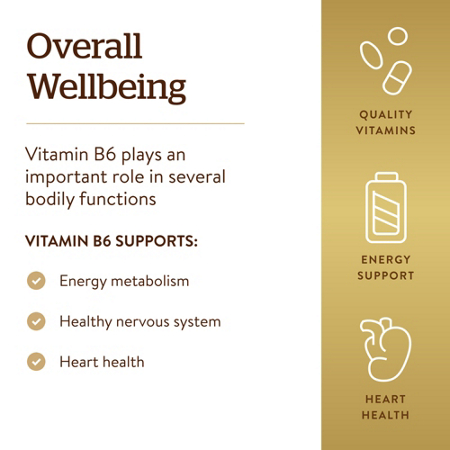 Overall Wellbeing

Vitamin B6 plays an important role in several bodily functions

VITAMIN B6 SUPPORTS:

Energy metabolism

Healthy nervous system

Heart health

QUALITY VITAMINS

ENERGY SUPPORT

HEART HEALTH